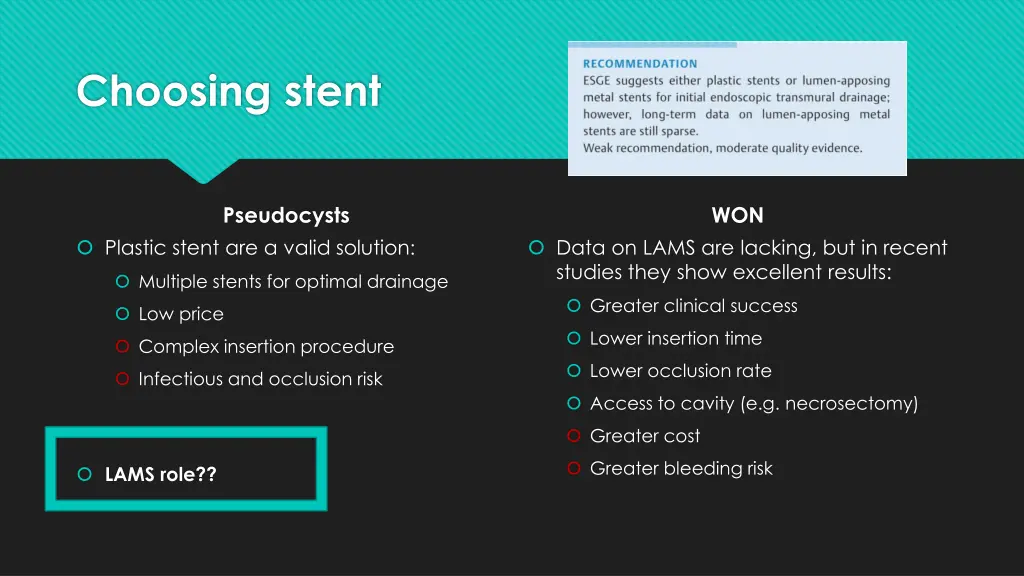 Choosing stent

RECOMMENDATION
ESGE suggests either plastic stents or lumen-apposing metal stents for initial endoscopic transmural drainage; however, long-term data on lumen-apposing metal stents are still sparse.
Weak recommendation, moderate quality evidence.

Pseudocysts

Plastic stent are a valid solution:

Multiple stents for optimal drainage

Low price

Complex insertion procedure

Infectious and occlusion risk

LAMS role??

WON

Data on LAMS are lacking, but in recent studies they show excellent results:

Greater clinical success

Lower insertion time

Lower occlusion rate

Access to cavity (e.g. necrosectomy)

Greater cost

Greater bleeding risk